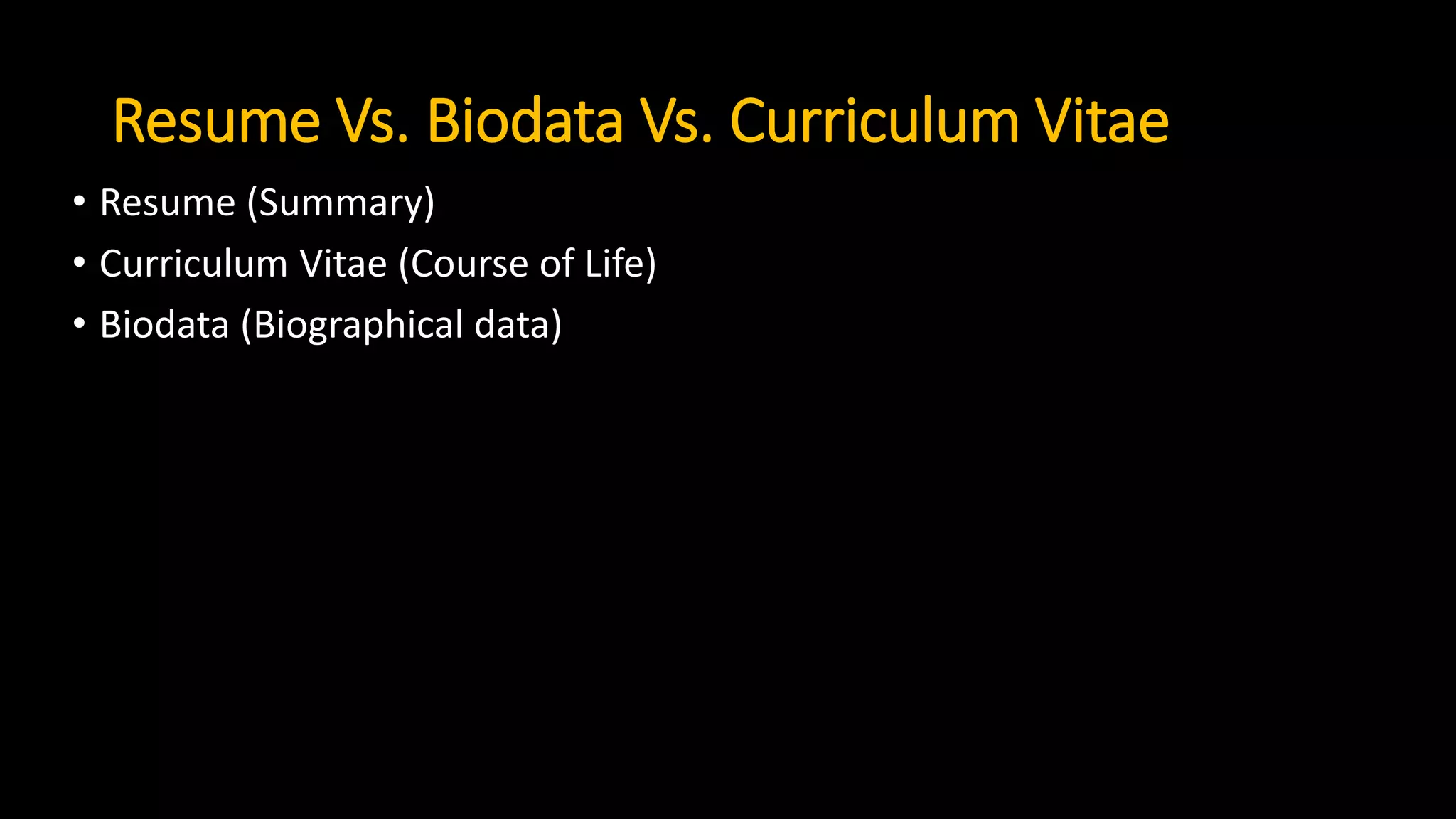 Resume Vs. Biodata Vs. Curriculum Vitae

• Resume (Summary)
• Curriculum Vitae (Course of Life)
• Biodata (Biographical data)